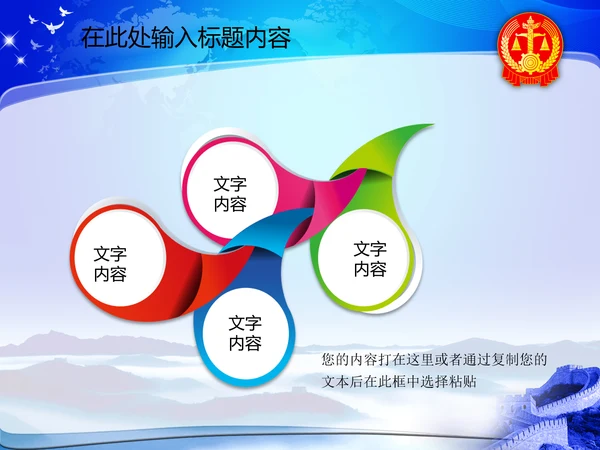 在此处输入标题内容

文字内容

文字内容

文字内容

文字内容

您的内容打在这里或者通过复制您的文本后在此框中选择粘贴